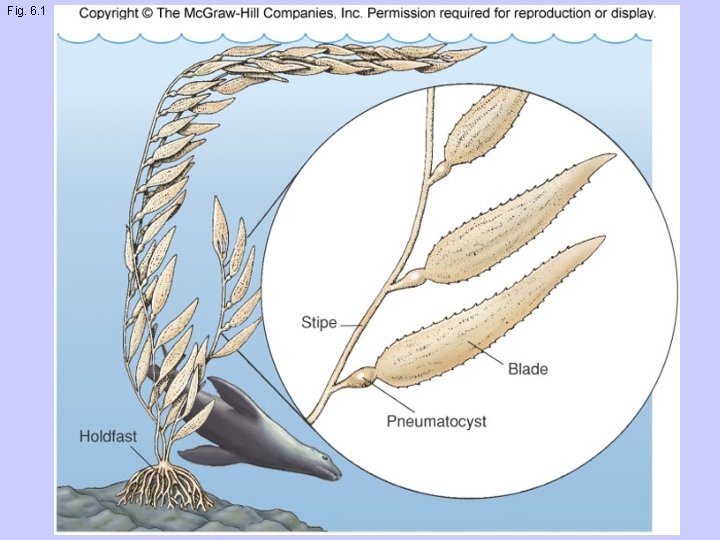 Fig. 6.1

Copyright © The McGraw-Hill Companies, Inc. Permission required for reproduction or display.

Stipe

Blade

Pneumatocyst

Holdfast